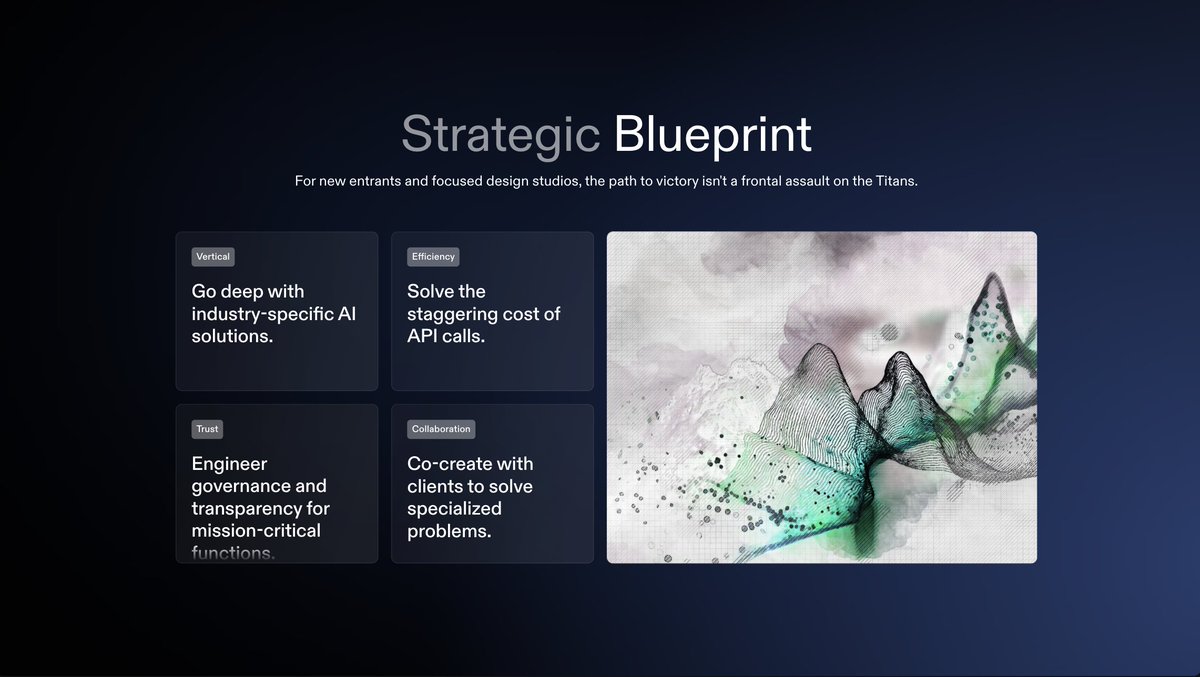 Strategic Blueprint

For new entrants and focused design studios, the path to victory isn't a frontal assault on the Titans.

Vertical

Go deep with industry-specific AI solutions.

Efficiency

Solve the staggering cost of API calls.

Trust

Engineer governance and transparency for mission-critical functions.

Collaboration

Co-create with clients to solve specialized problems.